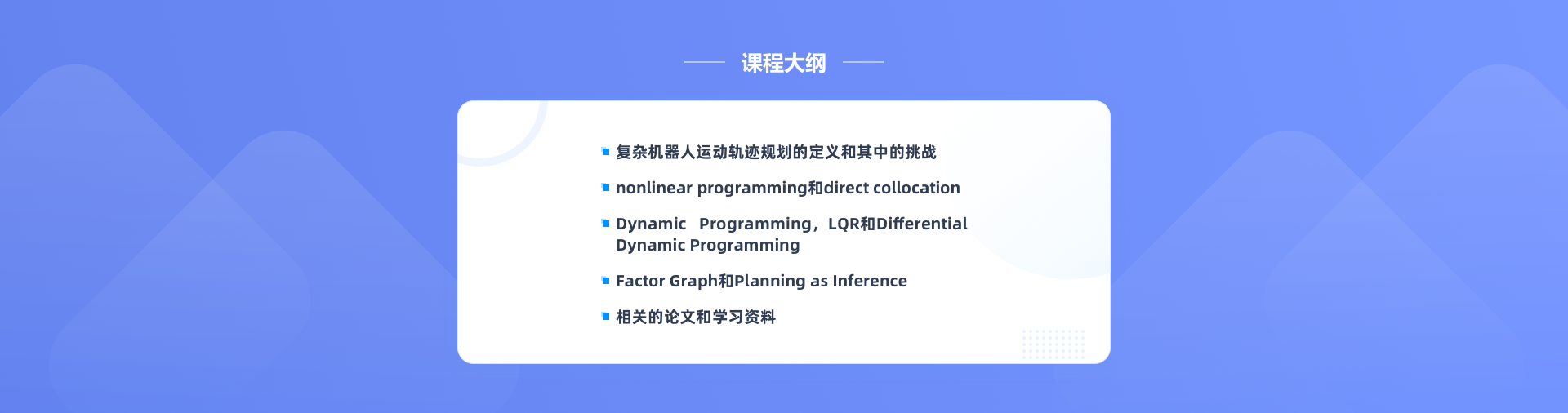 课程大纲

复杂机器人运动轨迹规划的定义和其中的挑战

nonlinear programming和direct collocation

Dynamic Programming，LQR和Differential Dynamic Programming

Factor Graph和Planning as Inference

相关的论文和学习资料